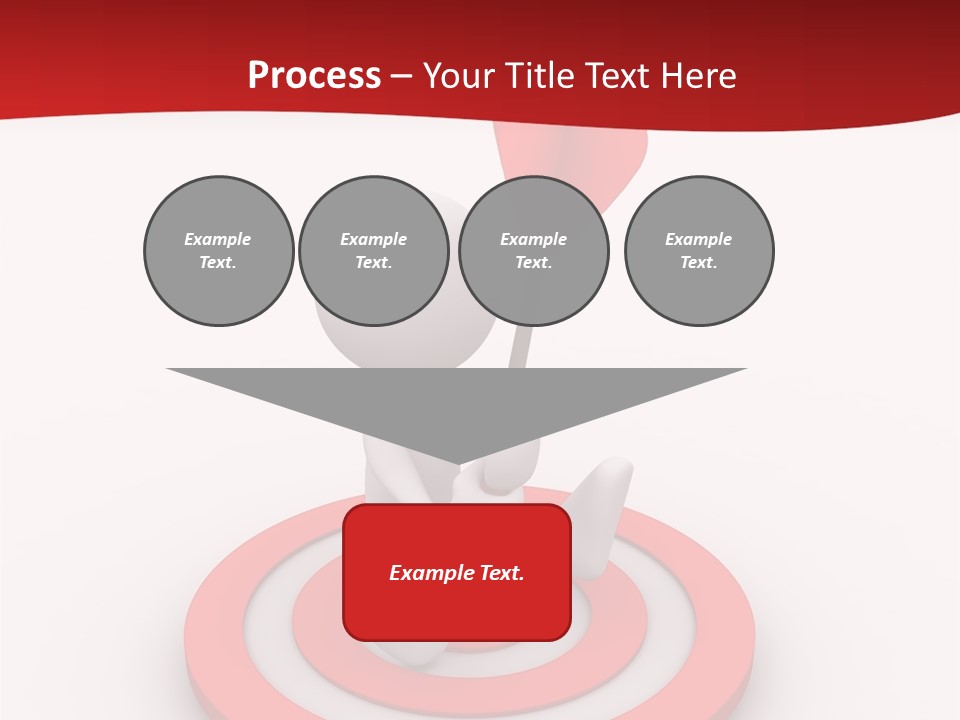 Process – Your Title Text Here

Example Text.

Example Text.

Example Text.

Example Text.

Example Text.